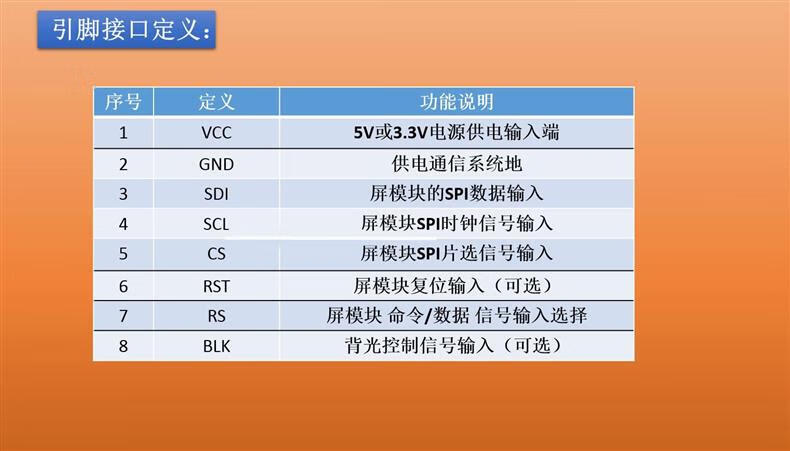 引脚接口定义：

| 序号 | 定义 | 功能说明 |
|---|---|---|
| 1 | VCC | 5V或3.3V电源供电输入端 |
| 2 | GND | 供电通信系统地 |
| 3 | SDI | 屏模块的SPI数据输入 |
| 4 | SCL | 屏模块SPI时钟信号输入 |
| 5 | CS | 屏模块SPI片选信号输入 |
| 6 | RST | 屏模块复位输入（可选） |
| 7 | RS | 屏模块 命令/数据 信号输入选择 |
| 8 | BLK | 背光控制信号输入（可选） |